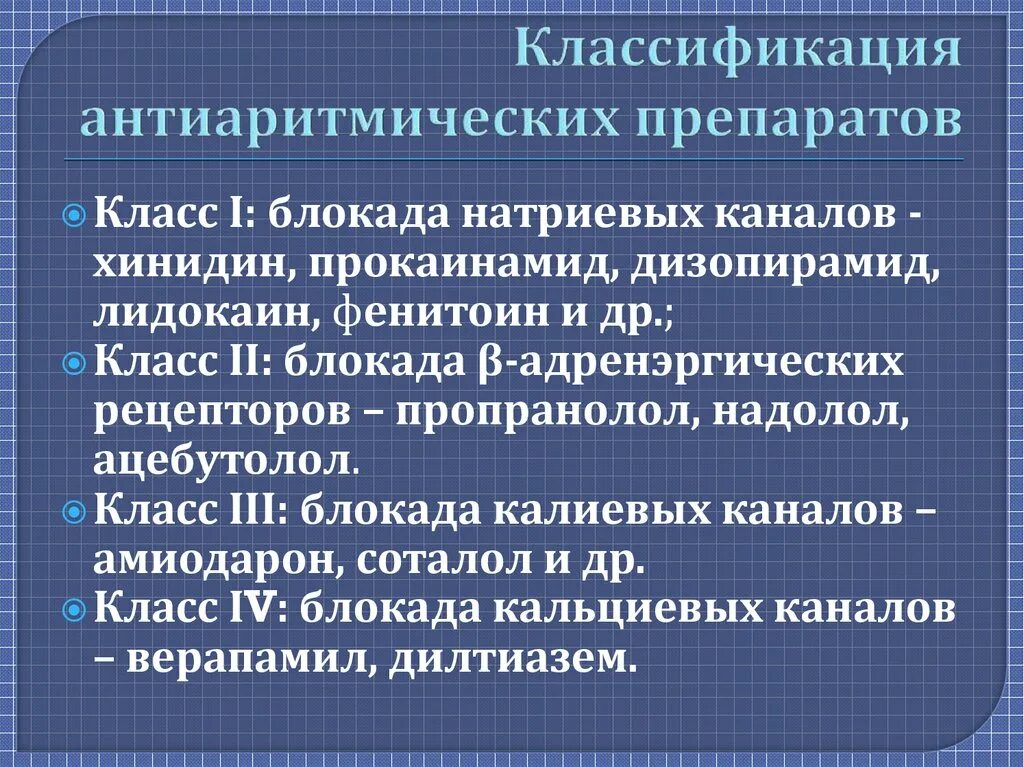 Классификация антиаритмических препаратов

Класс I: блокада натриевых каналов - хинидин, прокаинамид, дизопирамид, лидокаин, фенитоин и др.;

Класс II: блокада β-адренэргических рецепторов – пропранолол, надолол, ацебутолол.

Класс III: блокада калиевых каналов – амиодарон, соталол и др.

Класс IV: блокада кальциевых каналов – верапамил, дилтиазем.